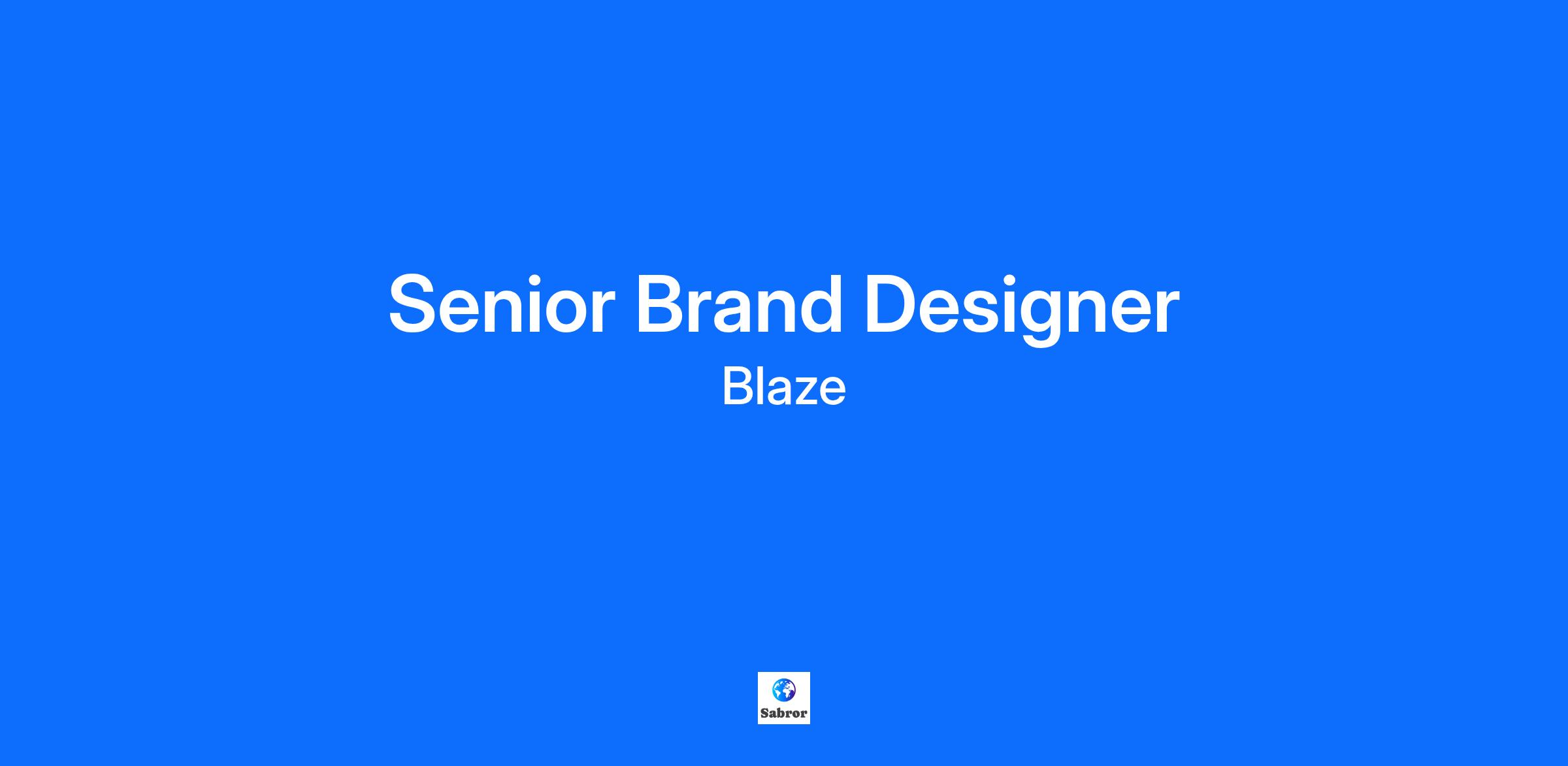 Senior Brand Designer

Blaze

Sabror